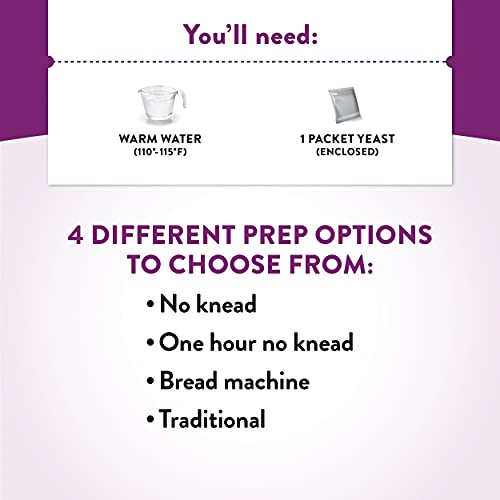 You'll need:

WARM WATER
(110°-115°F)

1 PACKET YEAST
(ENCLOSED)

4 DIFFERENT PREP OPTIONS TO CHOOSE FROM:

• No knead
• One hour no knead
• Bread machine
• Traditional